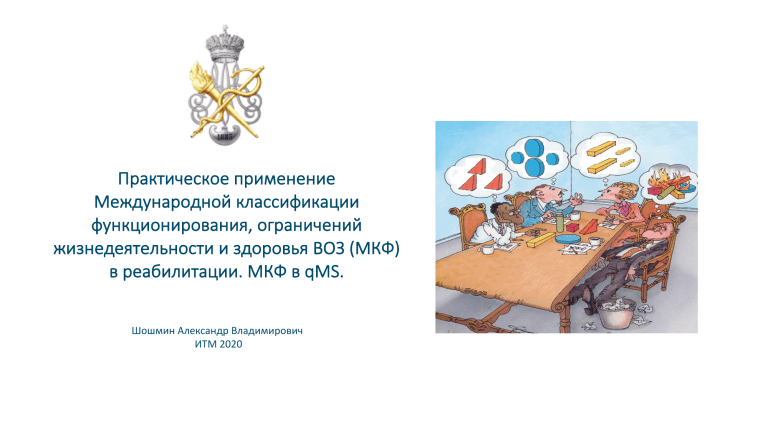 1883

Практическое применение Международной классификации функционирования, ограничений жизнедеятельности и здоровья ВОЗ (МКФ) в реабилитации. МКФ в qMS.

Шошмин Александр Владимирович
ИТМ 2020